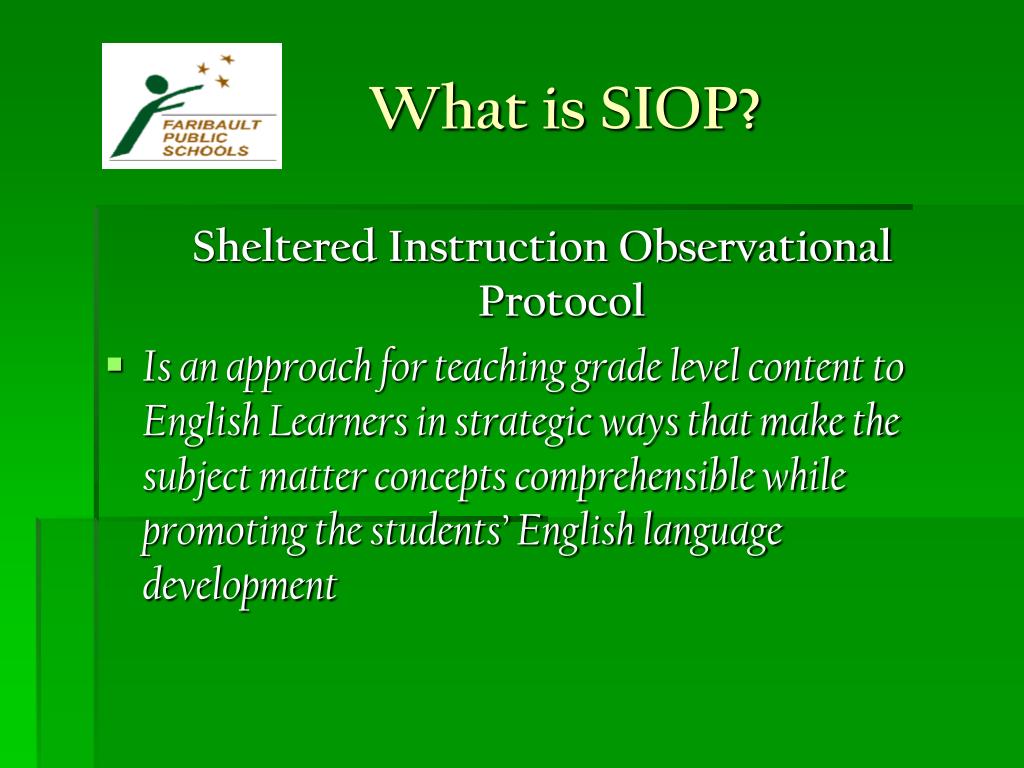 FARIBAULT PUBLIC SCHOOLS

What is SIOP?

Sheltered Instruction Observational Protocol

Is an approach for teaching grade level content to English Learners in strategic ways that make the subject matter concepts comprehensible while promoting the students' English language development